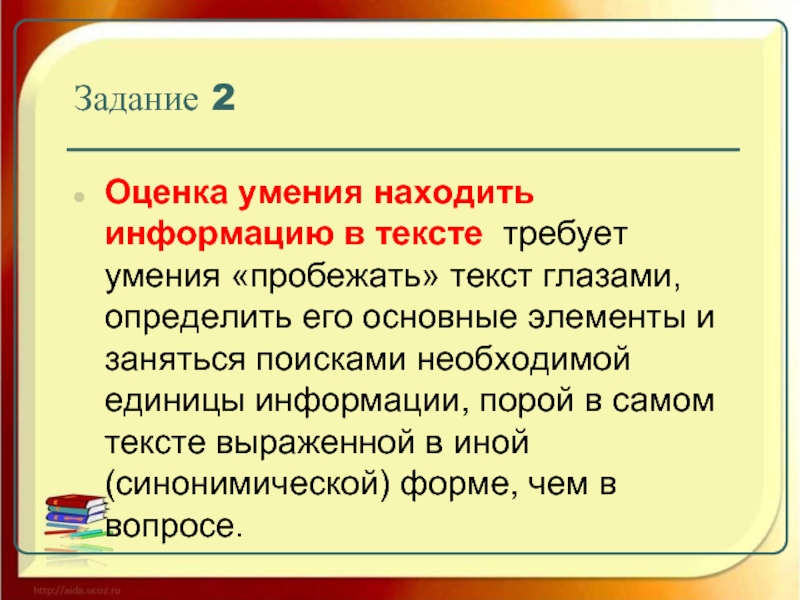 Задание 2

Оценка умения находить информацию в тексте требует умения «пробежать» текст глазами, определить его основные элементы и заняться поисками необходимой единицы информации, порой в самом тексте выраженной в иной (синонимической) форме, чем в вопросе.

http://aida.ucoz.ru